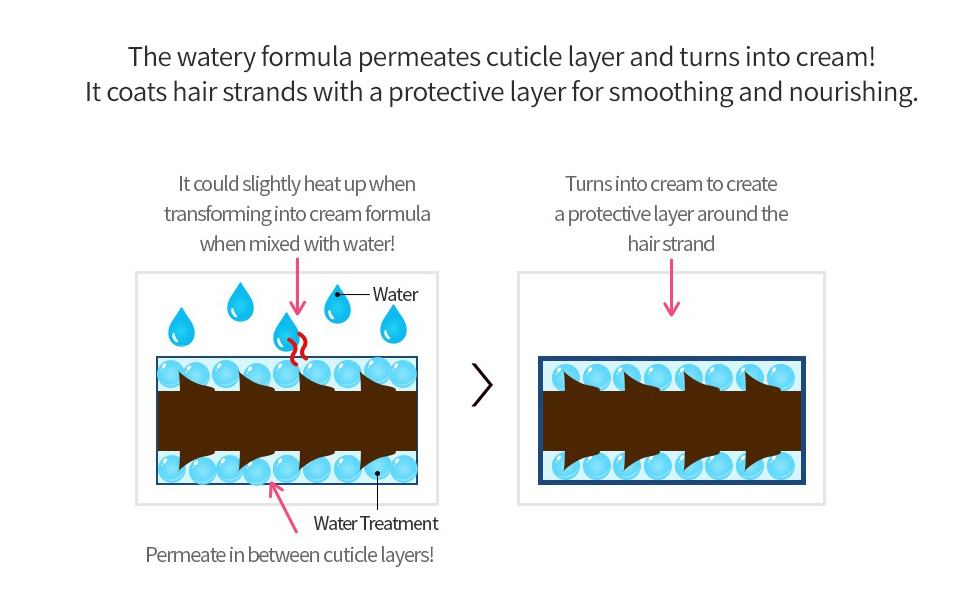 The watery formula permeates cuticle layer and turns into cream!
It coats hair strands with a protective layer for smoothing and nourishing.

It could slightly heat up when transforming into cream formula when mixed with water!

Water

Water Treatment

Permeate in between cuticle layers!

Turns into cream to create a protective layer around the hair strand